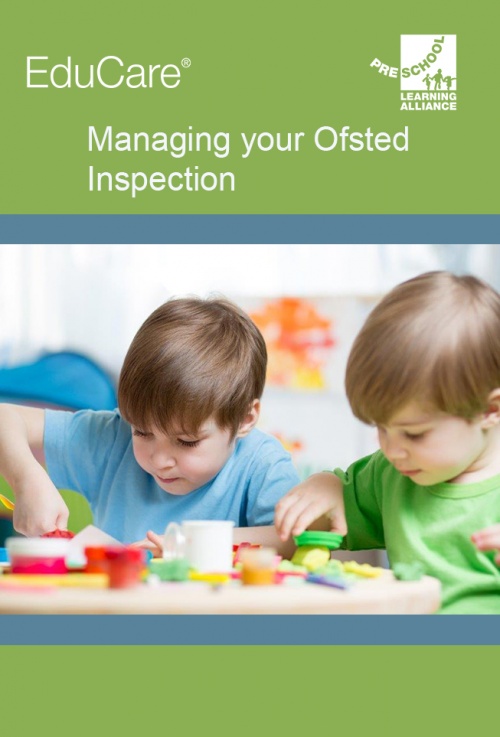 EduCare®

PRE SCHOOL LEARNING ALLIANCE

Managing your Ofsted Inspection